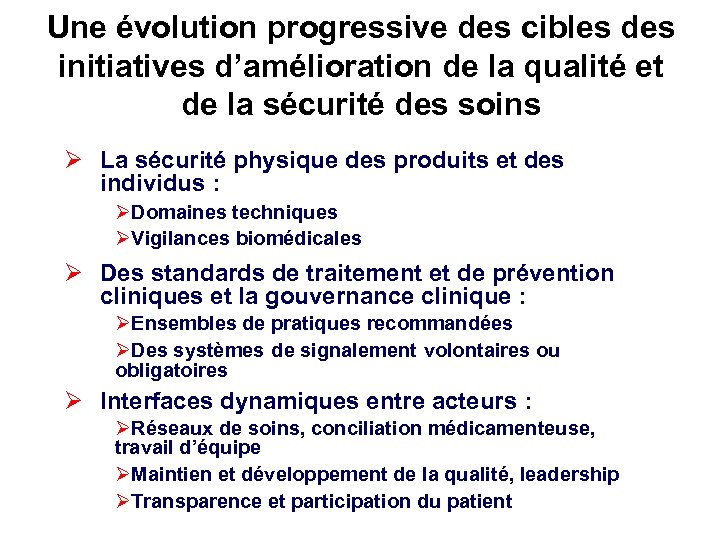 Une évolution progressive des cibles des initiatives d'amélioration de la qualité et de la sécurité des soins

➢ La sécurité physique des produits et des individus :

➢Domaines techniques

➢Vigilances biomédicales

➢ Des standards de traitement et de prévention cliniques et la gouvernance clinique :

➢Ensembles de pratiques recommandées

➢Des systèmes de signalement volontaires ou obligatoires

➢ Interfaces dynamiques entre acteurs :

➢Réseaux de soins, conciliation médicamenteuse, travail d'équipe

➢Maintien et développement de la qualité, leadership

➢Transparence et participation du patient